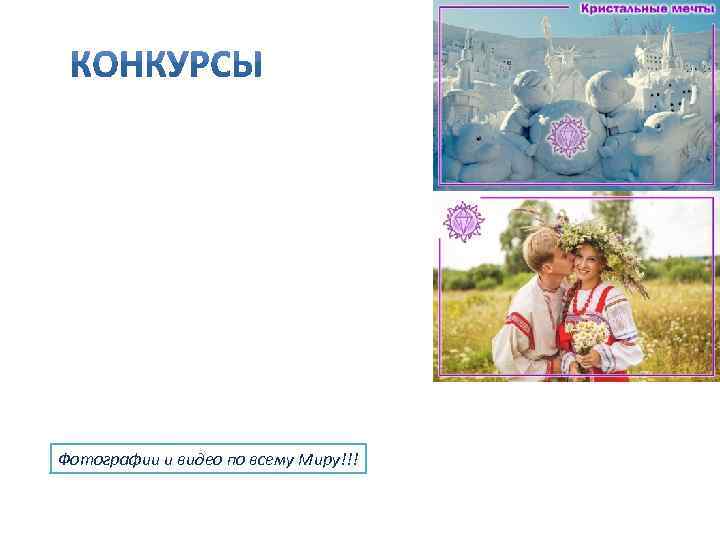 КОНКУРСЫ

Кристальные мечты

Фотографии и видео по всему Миру!!!